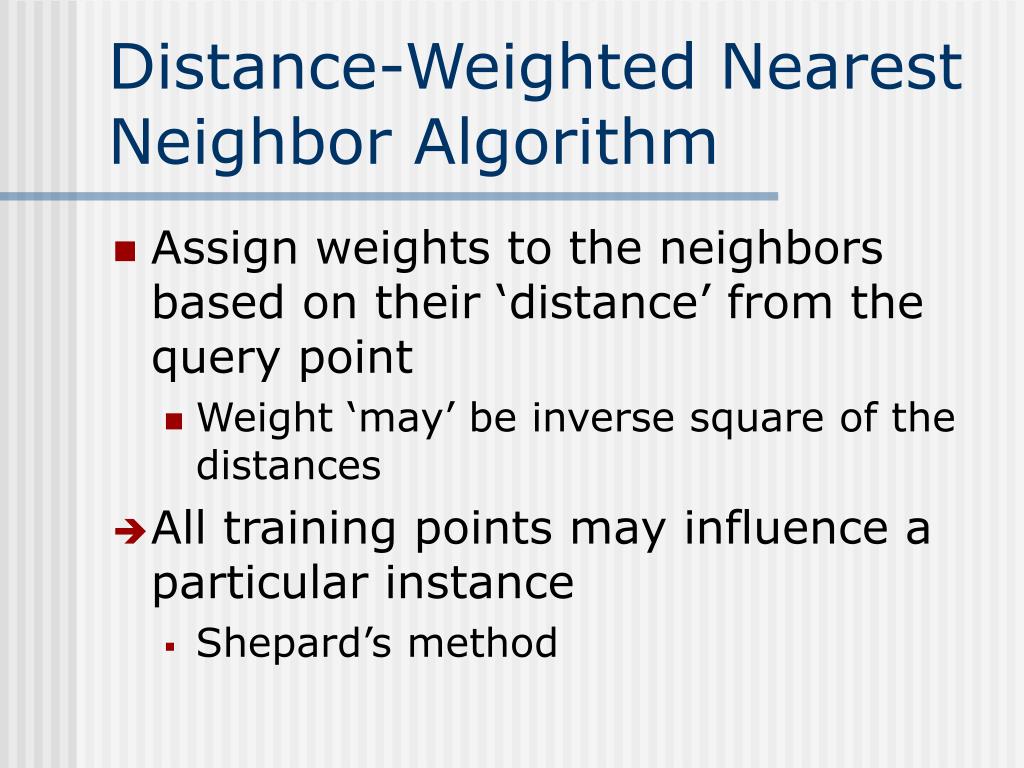 Distance-Weighted Nearest Neighbor Algorithm

Assign weights to the neighbors based on their ‘distance’ from the query point

Weight ‘may’ be inverse square of the distances

All training points may influence a particular instance

Shepard’s method